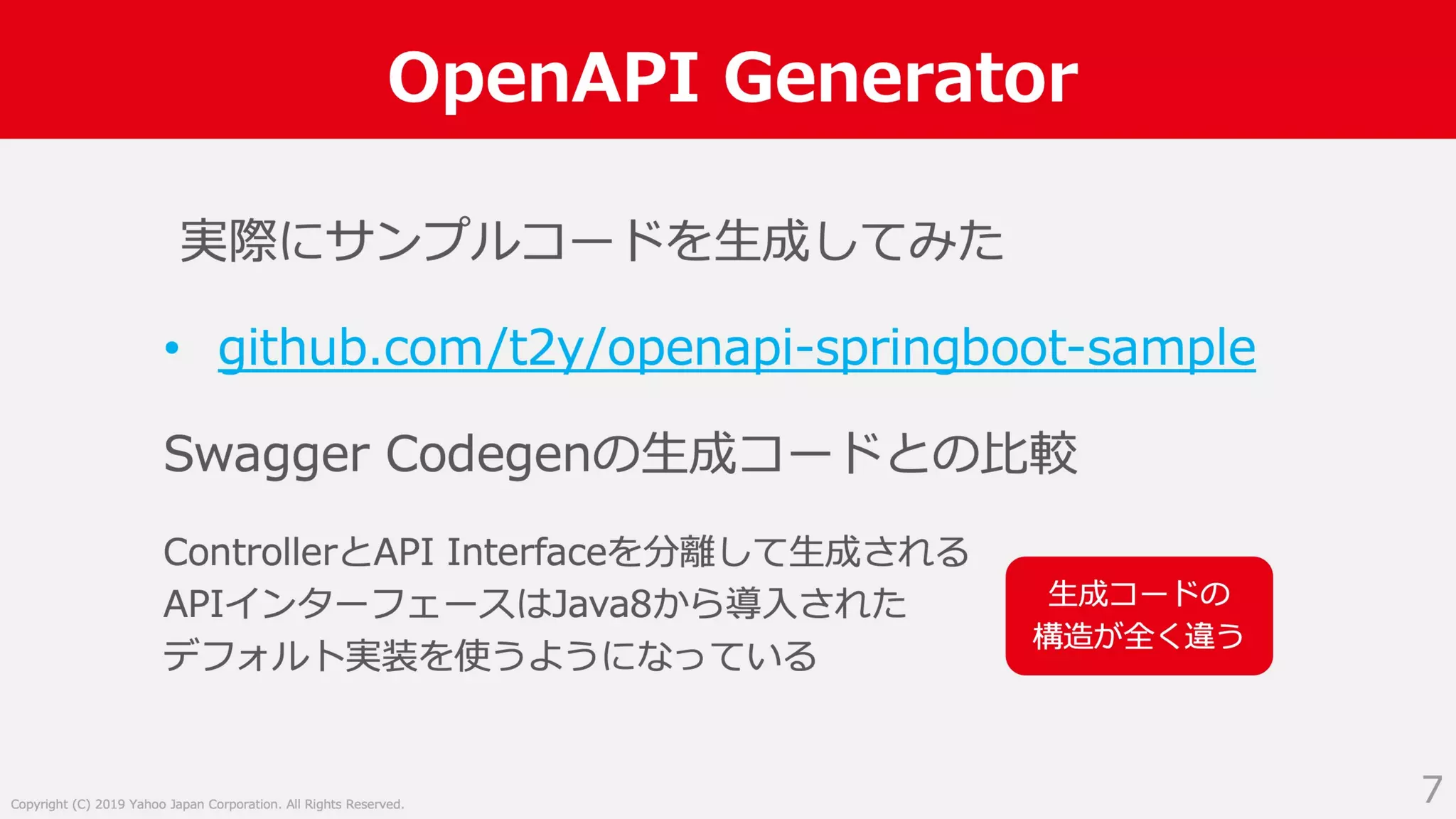 OpenAPI Generator

実際にサンプルコードを生成してみた

• github.com/t2y/openapi-springboot-sample

Swagger Codegenの生成コードとの比較

ControllerとAPI Interfaceを分離して生成される
APIインターフェースはJava8から導入された
デフォルト実装を使うようになっている

生成コードの
構造が全く違う

Copyright (C) 2019 Yahoo Japan Corporation. All Rights Reserved.

7